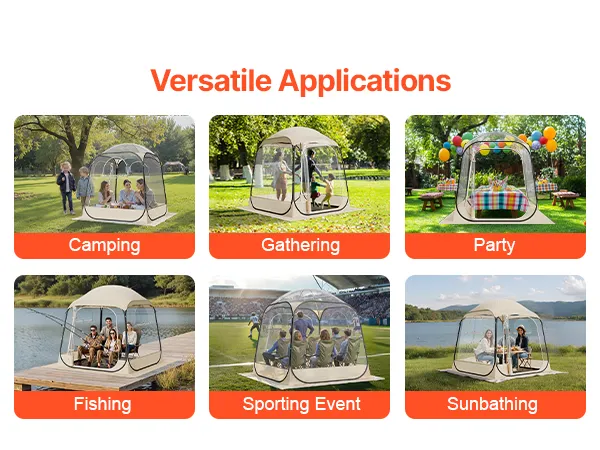 Versatile Applications

Camping

Gathering

Party

Fishing

Sporting Event

Sunbathing